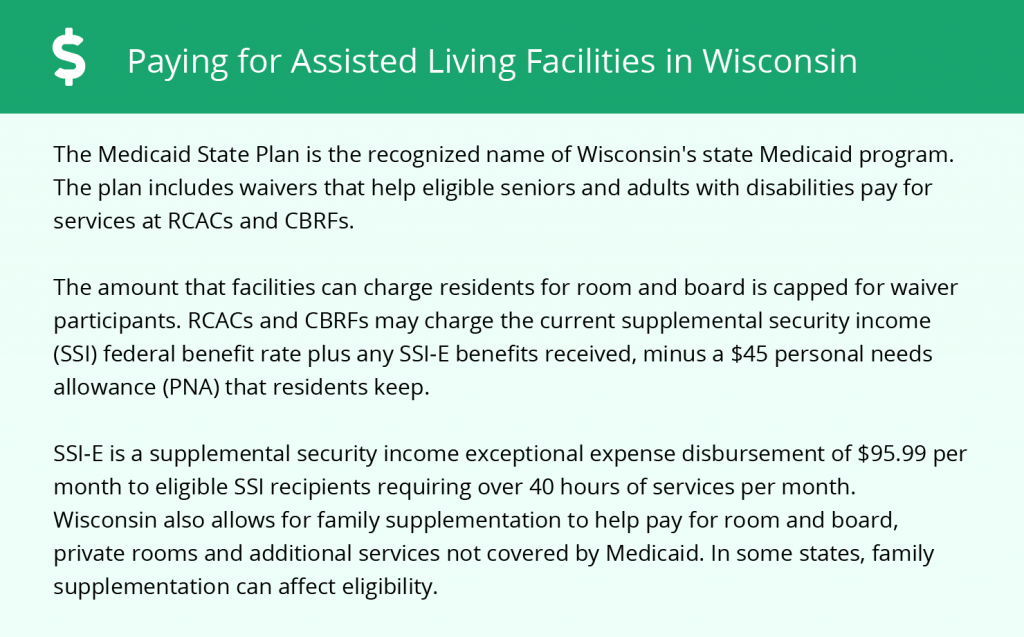 $ Paying for Assisted Living Facilities in Wisconsin

The Medicaid State Plan is the recognized name of Wisconsin's state Medicaid program. The plan includes waivers that help eligible seniors and adults with disabilities pay for services at RCACs and CBRFs.

The amount that facilities can charge residents for room and board is capped for waiver participants. RCACs and CBRFs may charge the current supplemental security income (SSI) federal benefit rate plus any SSI-E benefits received, minus a \$45 personal needs allowance (PNA) that residents keep.

SSI-E is a supplemental security income exceptional expense disbursement of \$95.99 per month to eligible SSI recipients requiring over 40 hours of services per month. Wisconsin also allows for family supplementation to help pay for room and board, private rooms and additional services not covered by Medicaid. In some states, family supplementation can affect eligibility.